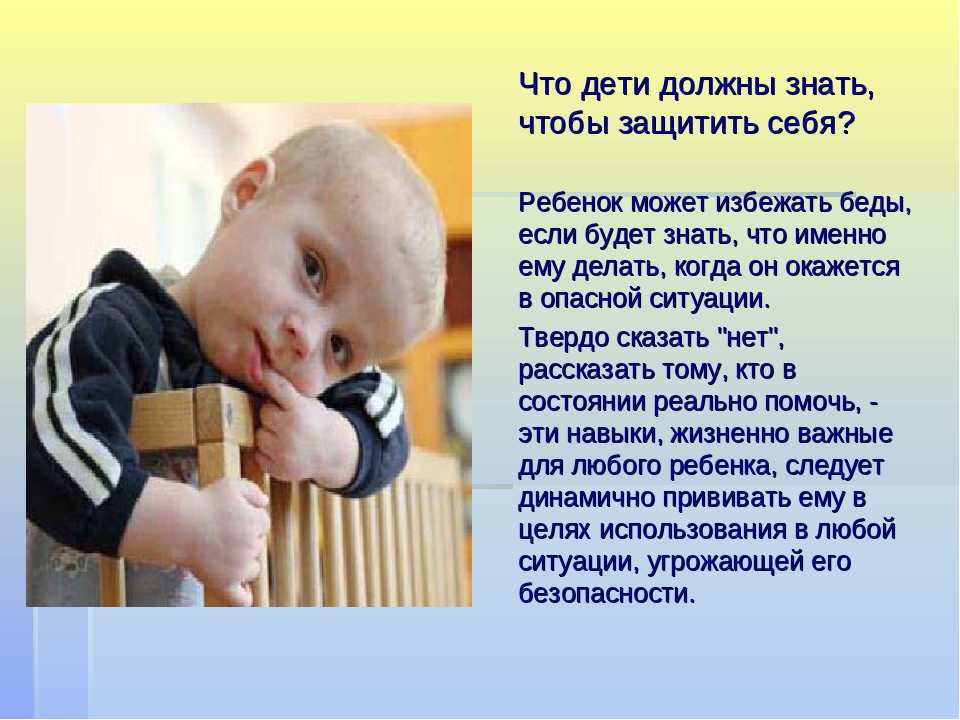 Что дети должны знать, чтобы защитить себя?

Ребенок может избежать беды, если будет знать, что именно ему делать, когда он окажется в опасной ситуации.

Твердо сказать "нет", рассказать тому, кто в состоянии реально помочь, - эти навыки, жизненно важные для любого ребенка, следует динамично прививать ему в целях использования в любой ситуации, угрожающей его безопасности.